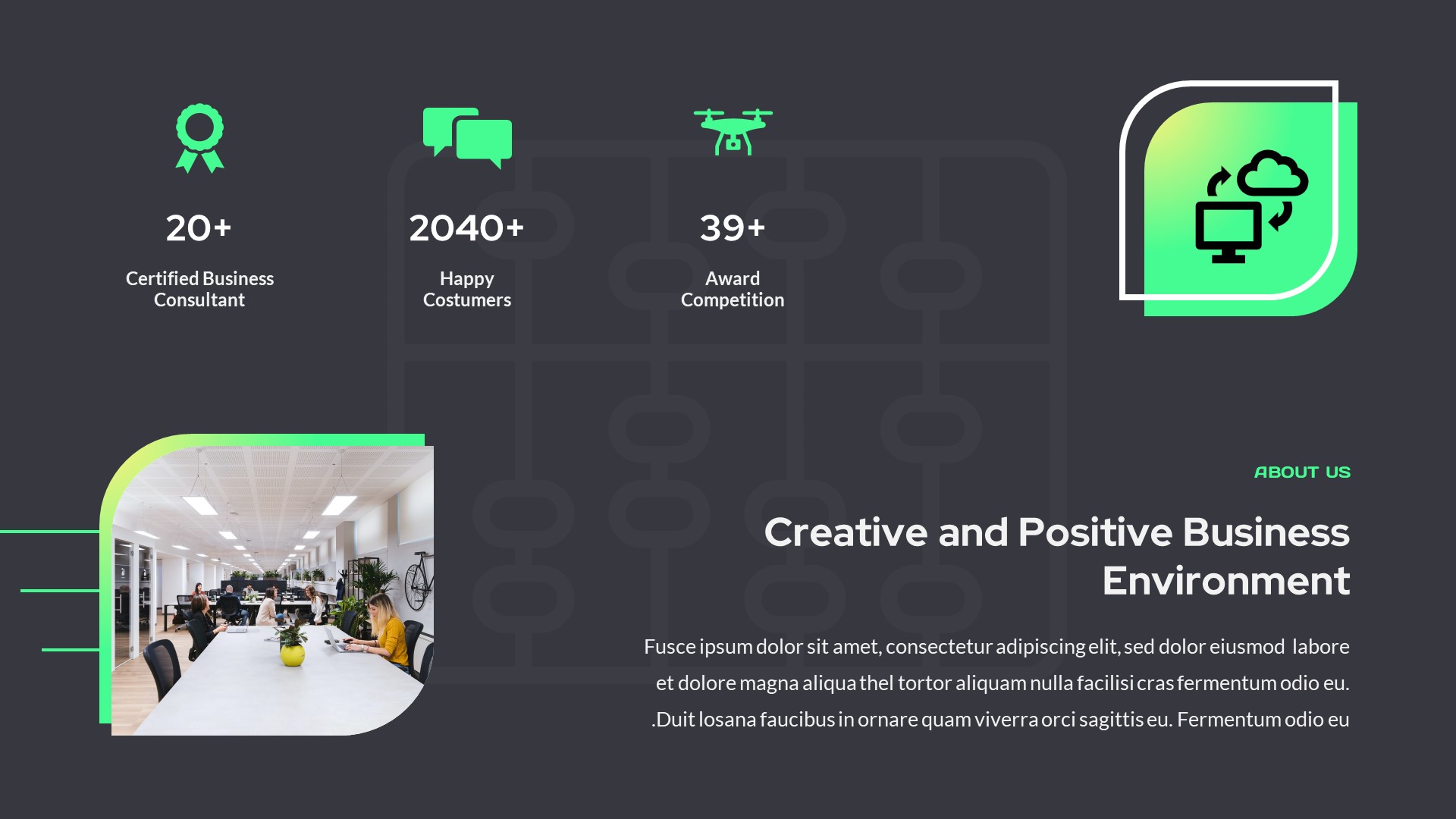 20+

Certified Business Consultant

2040+

Happy Costumers

39+

Award Competition

ABOUT US

Creative and Positive Business Environment

Fusce ipsum dolor sit amet, consectetur adipiscing elit, sed dolor eiusmod labore et dolore magna aliqua thel tortor aliquam nulla facilisi cras fermentum odio eu. .Duit losana faucibus in ornare quam viverra orci sagittis eu. Fermentum odio eu